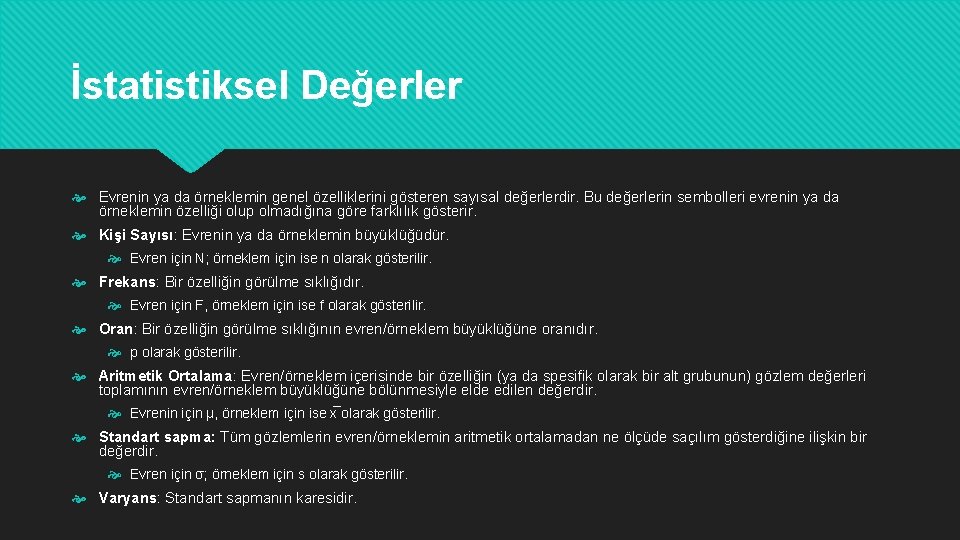 İstatistiksel Değerler

Evrenin ya da örneklemin genel özelliklerini gösteren sayısal değerlerdir. Bu değerlerin sembolleri evrenin ya da örneklemin özelliği olup olmadığına göre farklılık gösterir.

Kişi Sayısı: Evrenin ya da örneklemin büyüklüğüdür.

Evren için N; örneklem için ise n olarak gösterilir.

Frekans: Bir özelliğin görülme sıklığıdır.

Evren için F, örneklem için ise f olarak gösterilir.

Oran: Bir özelliğin görülme sıklığının evren/örneklem büyüklüğüne oranıdır.

p olarak gösterilir.

Aritmetik Ortalama: Evren/örneklem içerisinde bir özelliğin (ya da spesifik olarak bir alt grubunun) gözlem değerleri toplamının evren/örneklem büyüklüğüne bölünmesiyle elde edilen değerdir.

Evrenin için μ, örneklem için ise $\bar{x}$ olarak gösterilir.

Standart sapma: Tüm gözlemlerin evren/örneklemin aritmetik ortalamadan ne ölçüde saçılım gösterdiğine ilişkin bir değerdir.

Evren için σ; örneklem için s olarak gösterilir.

Varyans: Standart sapmanın karesidir.